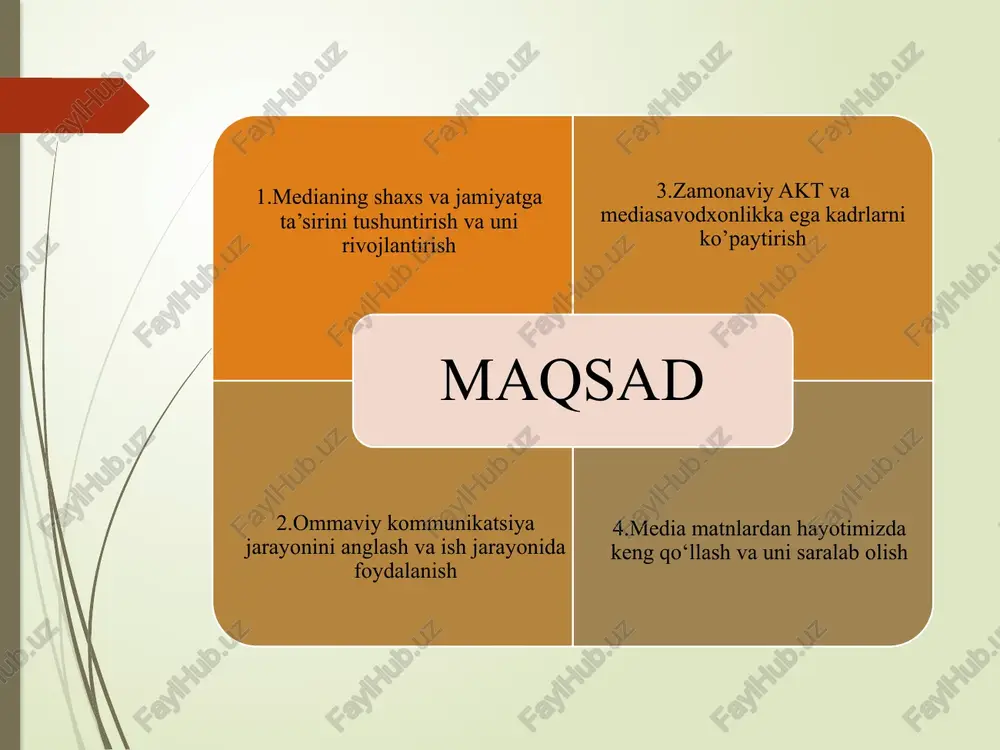 1.Medianing shaxs va jamiyatga ta’sirini tushuntirish va uni rivojlantirish

3.Zamonaviy AKT va mediasavodxonlikka ega kadrlarni ko’paytirish

MAQSAD

2.Ommaviy kommunikatsiya jarayonini anglash va ish jarayonida foydalanish

4.Media matnlardan hayotimizda keng qo‘llash va uni saralab olish

FaylHub.uz